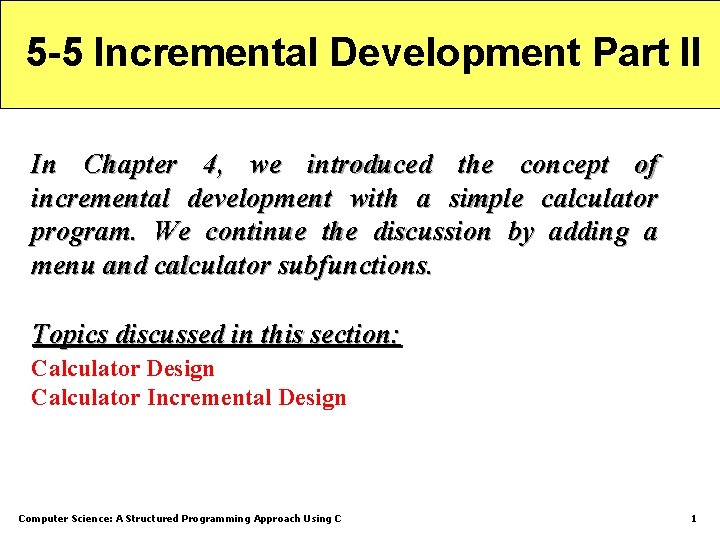 5-5 Incremental Development Part II

In Chapter 4, we introduced the concept of incremental development with a simple calculator program. We continue the discussion by adding a menu and calculator subfunctions.

Topics discussed in this section:

Calculator Design
Calculator Incremental Design

Computer Science: A Structured Programming Approach Using C

1